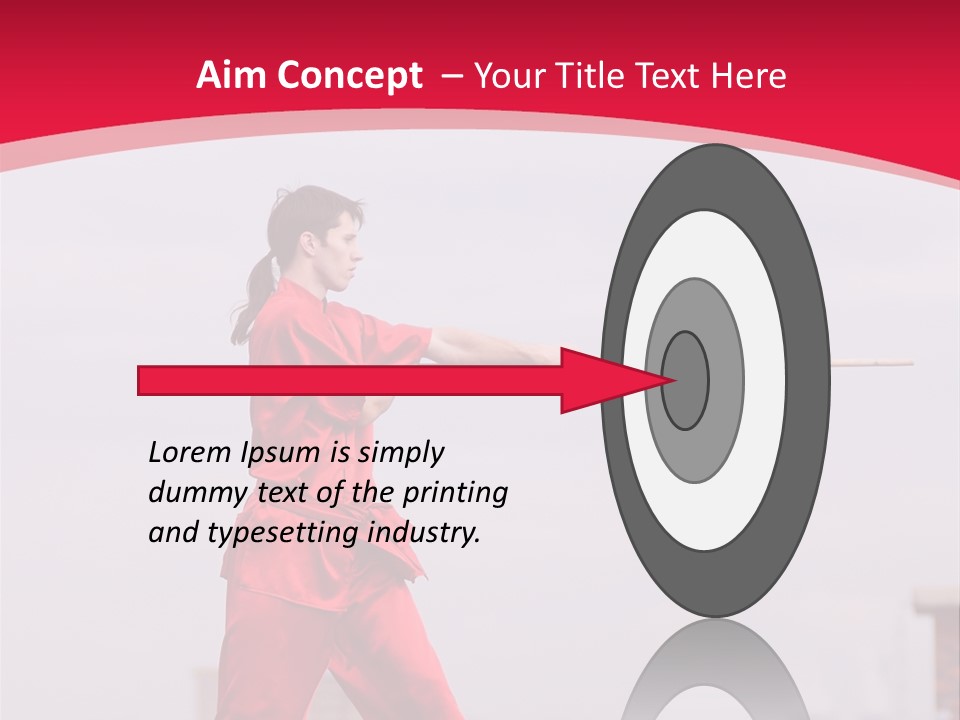 Aim Concept – Your Title Text Here

Lorem Ipsum is simply dummy text of the printing and typesetting industry.